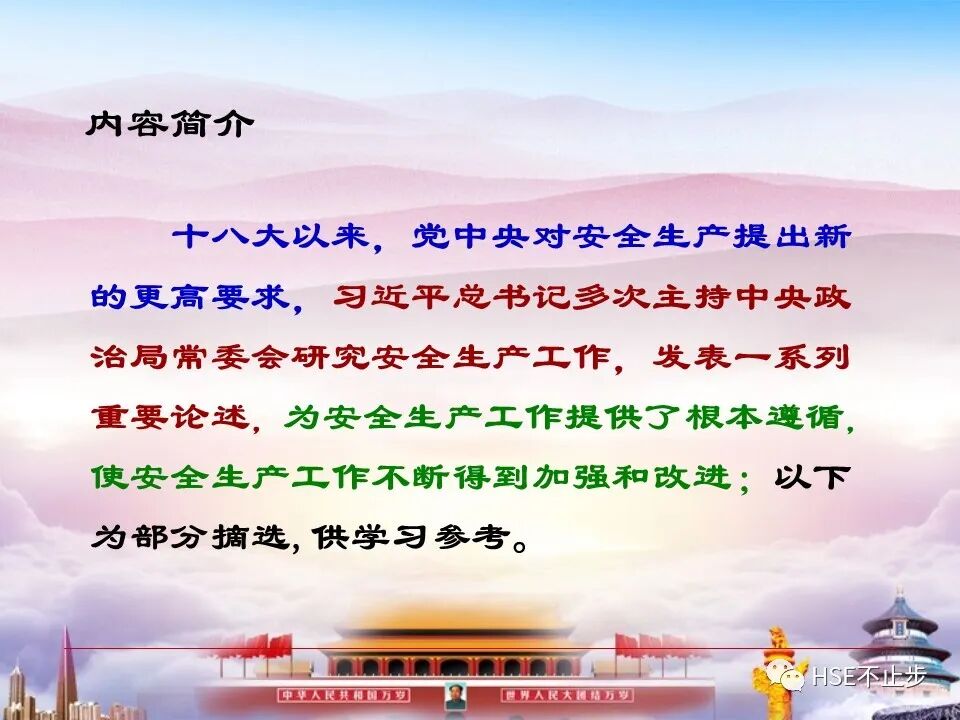 内容简介

十八大以来，党中央对安全生产提出新的更高要求，习近平总书记多次主持中央政治局常委会研究安全生产工作，发表一系列重要论述，为安全生产工作提供了根本遵循，使安全生产工作不断得到加强和改进；以下为部分摘选，供学习参考。

中华人民共和国万岁　世界人民大团结万岁

HSE不止步